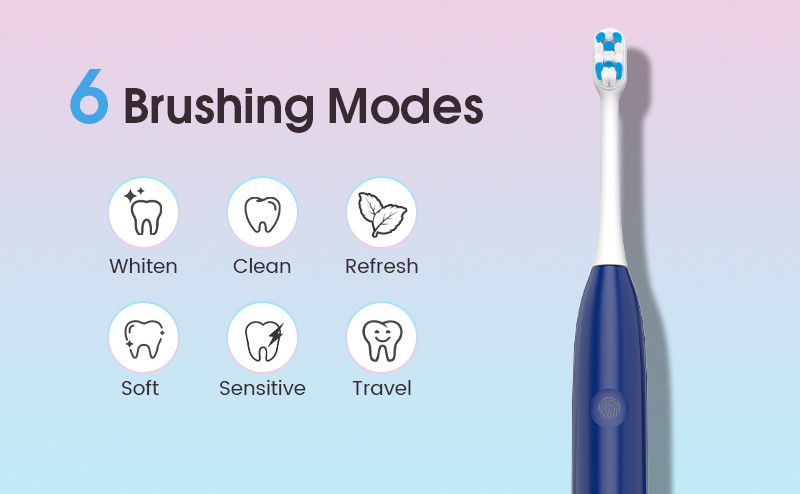 6 Brushing Modes

Whiten

Clean

Refresh

Soft

Sensitive

Travel